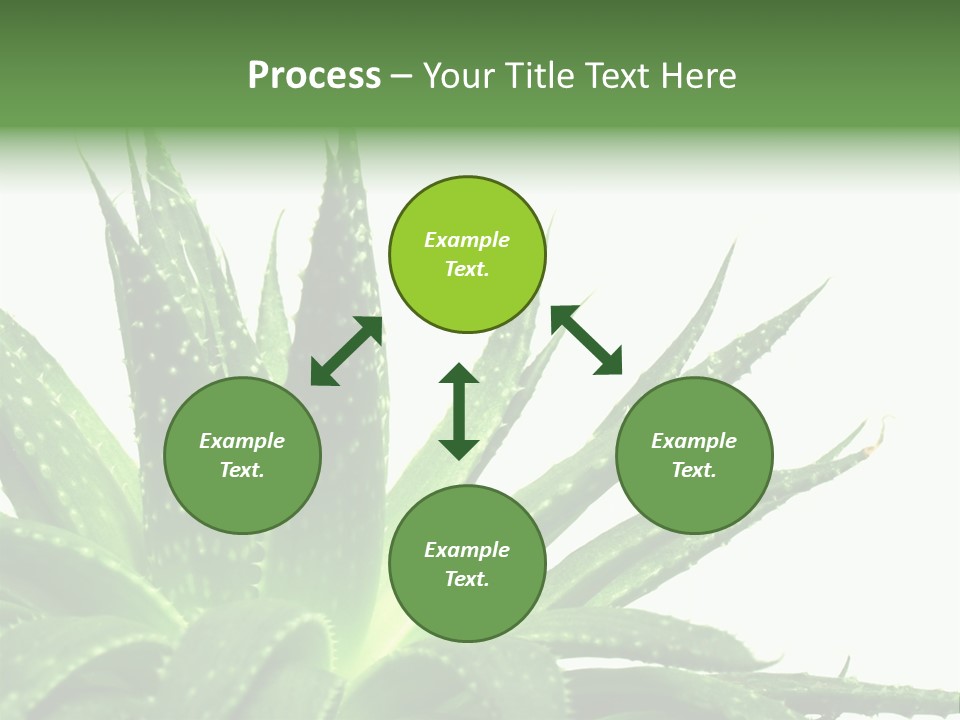 Process – Your Title Text Here

Example Text.

Example Text.

Example Text.

Example Text.